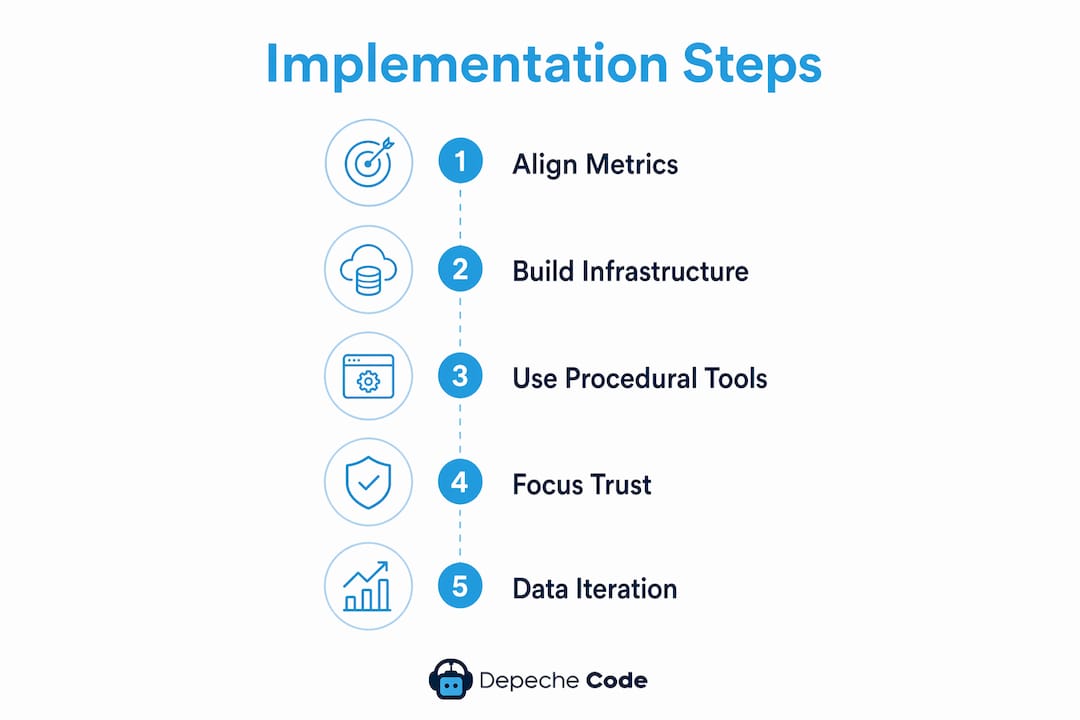 Implementation Steps

1 Align Metrics

2 Build Infrastructure

3 Use Procedural Tools

4 Focus Trust

5 Data Iteration

Depeche Code